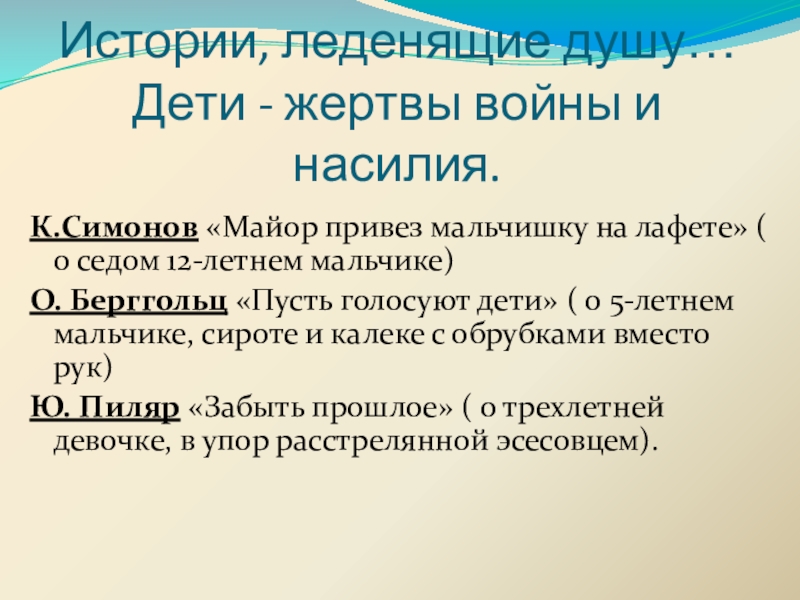 Истории, леденящие душу… Дети - жертвы войны и насилия.

К.Симонов «Майор привез мальчишку на лафете» ( о седом 12-летнем мальчике)

О. Берггольц «Пусть голосуют дети» ( о 5-летнем мальчике, сироте и калеке с обрубками вместо рук)

Ю. Пиляр «Забыть прошлое» ( о трехлетней девочке, в упор расстрелянной эсесовцем).